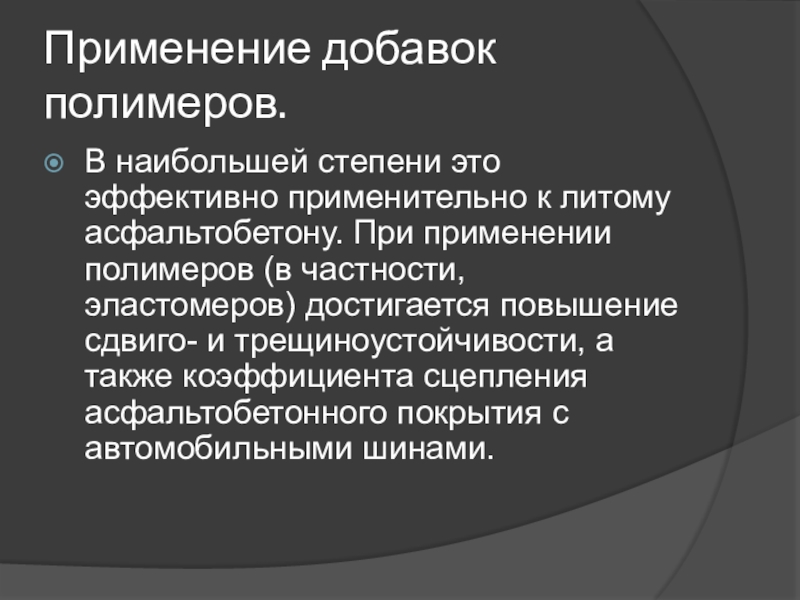 Применение добавок полимеров.

В наибольшей степени это эффективно применительно к литому асфальтобетону. При применении полимеров (в частности, эластомеров) достигается повышение сдвиго- и трещиноустойчивости, а также коэффициента сцепления асфальтобетонного покрытия с автомобильными шинами.